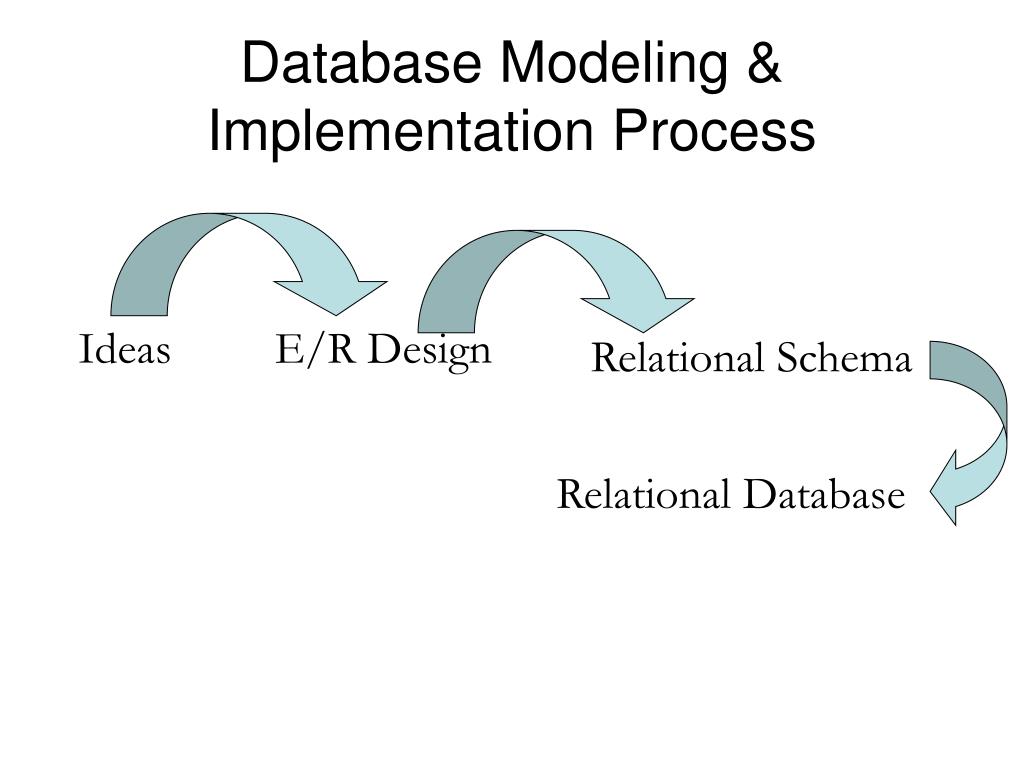 Database Modeling & Implementation Process

Ideas

E/R Design

Relational Schema

Relational Database